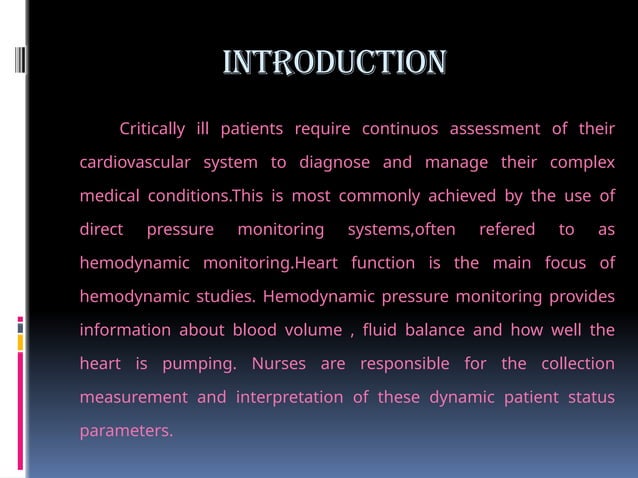 INTRODUCTION

Critically ill patients require continuos assessment of their cardiovascular system to diagnose and manage their complex medical conditions.This is most commonly achieved by the use of direct pressure monitoring systems,often refered to as hemodynamic monitoring.Heart function is the main focus of hemodynamic studies. Hemodynamic pressure monitoring provides information about blood volume , fluid balance and how well the heart is pumping. Nurses are responsible for the collection measurement and interpretation of these dynamic patient status parameters.